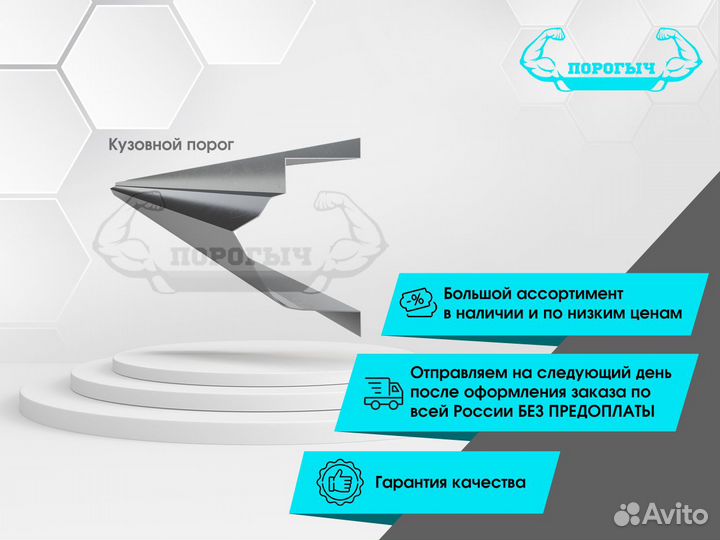 ПОРОГЫЧ

Кузовной порог

ПОРОГЫЧ

-%

Большой ассортимент в наличии и по низким ценам

Отправляем на следующий день после оформления заказа по всей России БЕЗ ПРЕДОПЛАТЫ

Гарантия качества

Avito